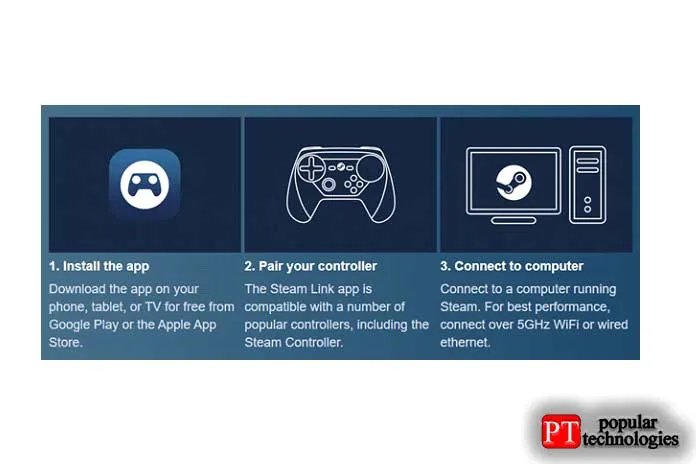 1. Install the app
Download the app on your phone, tablet, or TV for free from Google Play or the Apple App Store.

2. Pair your controller
The Steam Link app is compatible with a number of popular controllers, including the Steam Controller.

3. Connect to computer
Connect to a computer running Steam. For best performance, connect over 5GHz WiFi or wired ethernet.

PT popular technologies